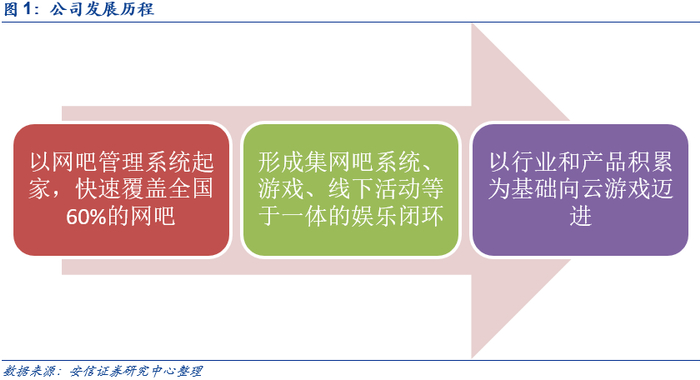 图 1：公司发展历程

以网吧管理系统起家，快速覆盖全国60%的网吧

形成集网吧系统、游戏、线下活动等于一体的娱乐闭环

以行业和产品积累为基础向云游戏迈进

数据来源：安信证券研究中心整理